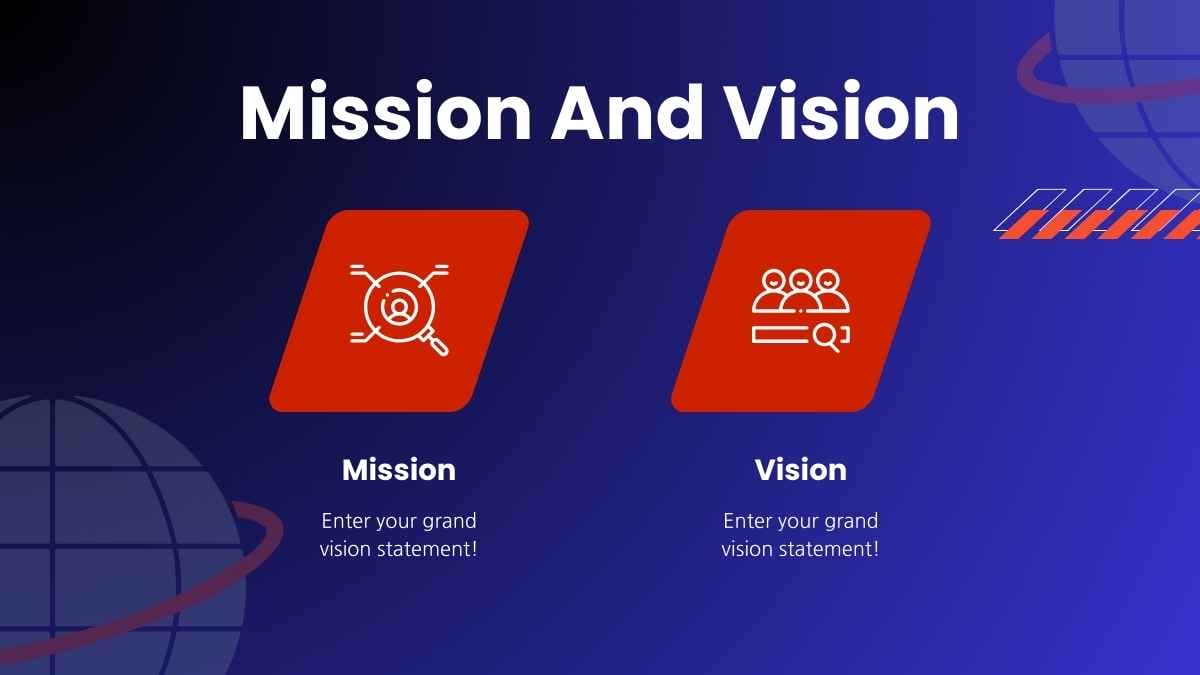 Mission And Vision

Mission

Enter your grand vision statement!

Vision

Enter your grand vision statement!